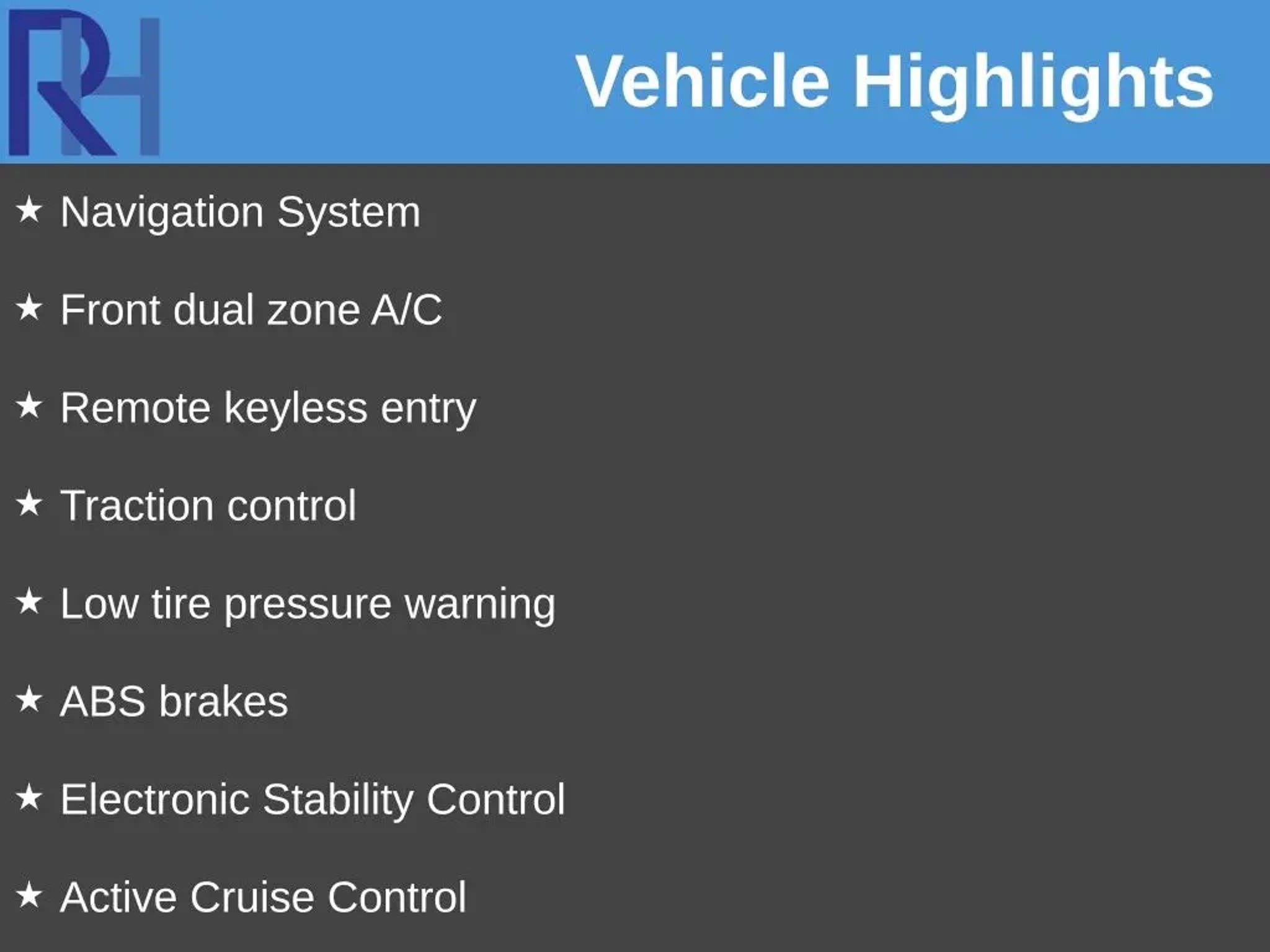 RH

Vehicle Highlights

★ Navigation System

★ Front dual zone A/C

★ Remote keyless entry

★ Traction control

★ Low tire pressure warning

★ ABS brakes

★ Electronic Stability Control

★ Active Cruise Control